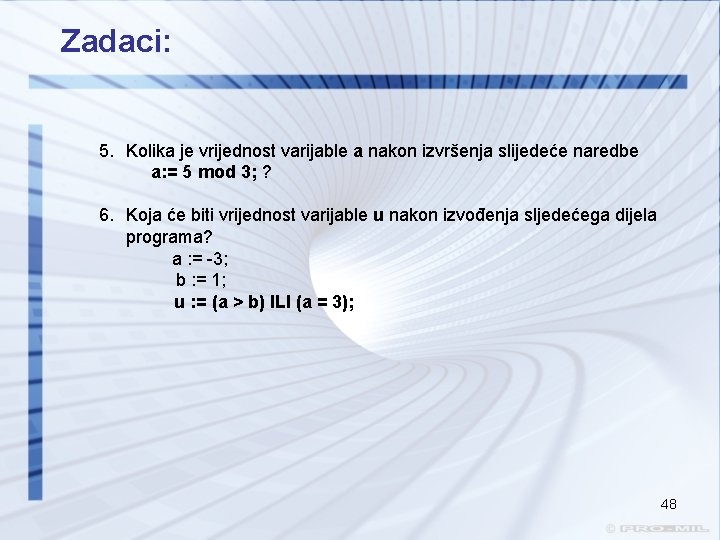 Zadaci:

5. Kolika je vrijednost varijable a nakon izvršenja slijedeće naredbe
a:= 5 mod 3; ?

6. Koja će biti vrijednost varijable u nakon izvođenja sljedećega dijela programa?
a := -3;
b := 1;
u := (a > b) ILI (a = 3);

48

© PRO-MIL